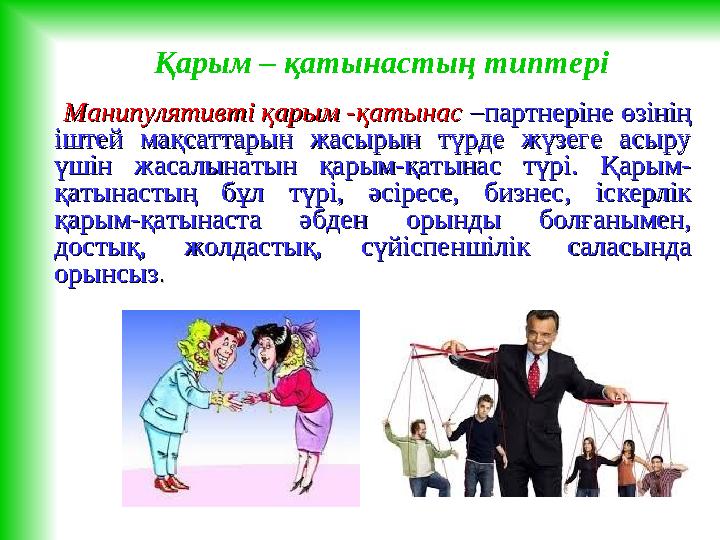 Қарым – қатынастың типтері

Манипулятивті қарым -қатынас –партнеріне өзінің іштей мақсаттарын жасырын түрде жүзеге асыру үшін жасалынатын қарым-қатынас түрі. Қарым-қатынастың бұл түрі, әсіресе, бизнес, іскерлік қарым-қатынаста әбден орынды болғанымен, достық, жолдастық, сүйіспеншілік саласында орынсыз.